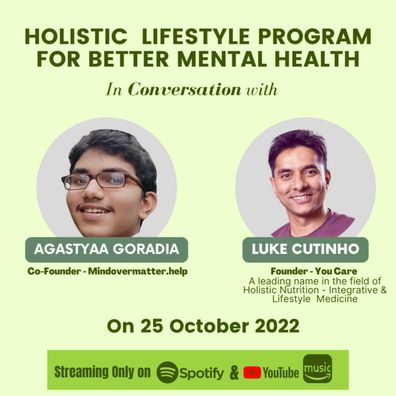 HOLISTIC LIFESTYLE PROGRAM FOR BETTER MENTAL HEALTH

In Conversation with

AGASTYAA GORADIA

Co-Founder - Mindovermatter.help

LUKE CUTINHO

Founder - You Care
A leading name in the field of Holistic Nutrition - Integrative & Lifestyle Medicine

On 25 October 2022

Streaming Only on Spotify & YouTube music